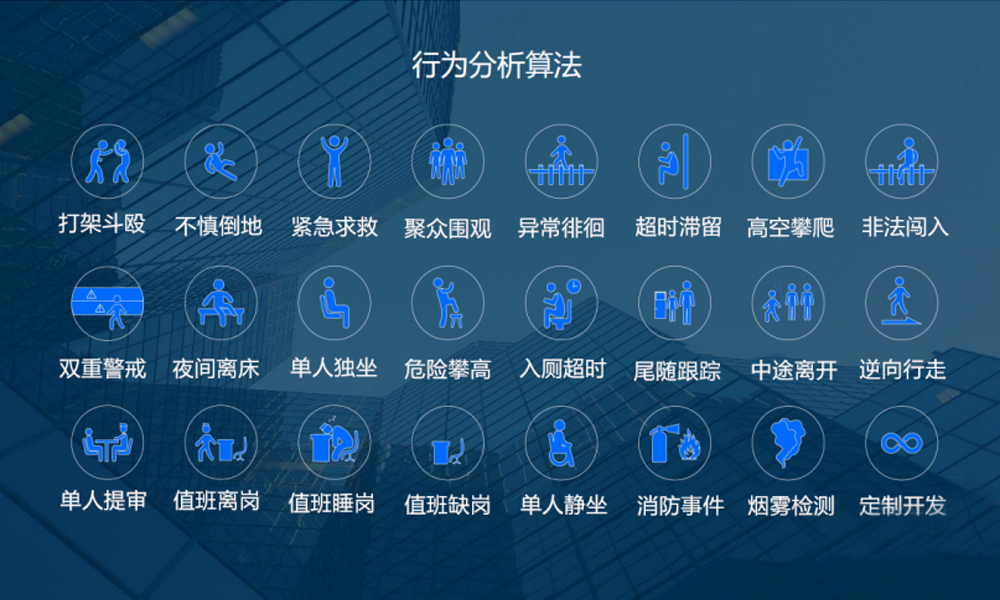 行为分析算法

打架斗殴 不慎倒地 紧急求救 聚众围观 异常徘徊 超时滞留 高空攀爬 非法闯入

双重警戒 夜间离床 单人独坐 危险攀高 入厕超时 尾随跟踪 中途离开 逆向行走

单人提审 值班离岗 值班睡岗 值班缺岗 单人静坐 消防事件 烟雾检测 定制开发